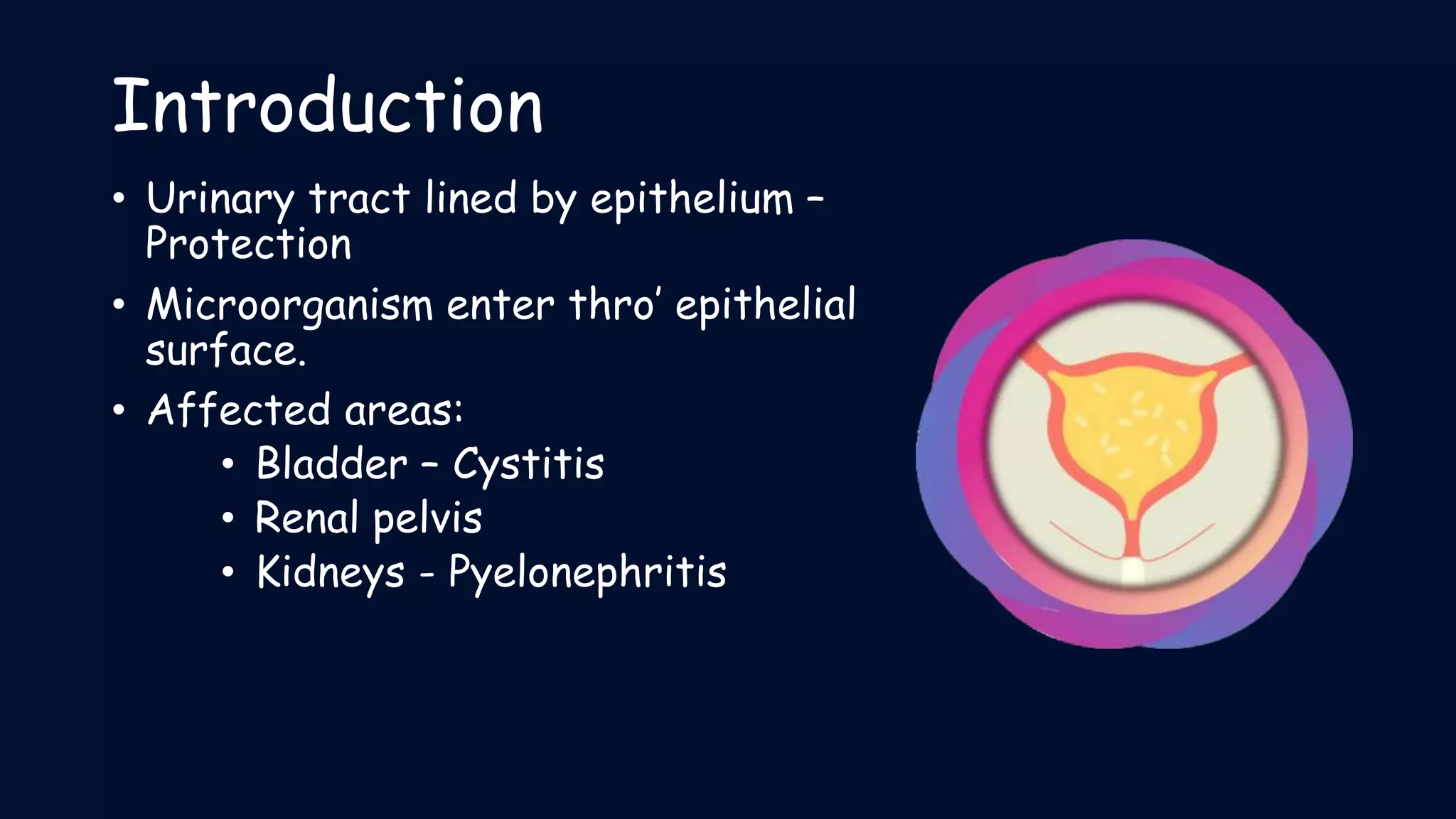 Introduction

• Urinary tract lined by epithelium – Protection

• Microorganism enter thro' epithelial surface.

• Affected areas:
  • Bladder – Cystitis
  • Renal pelvis
  • Kidneys - Pyelonephritis